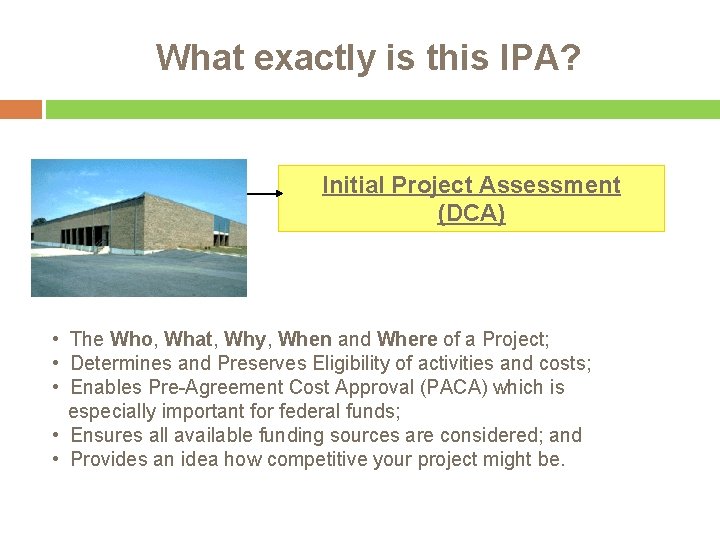 What exactly is this IPA?

Initial Project Assessment (DCA)

• The Who, What, Why, When and Where of a Project;
• Determines and Preserves Eligibility of activities and costs;
• Enables Pre-Agreement Cost Approval (PACA) which is especially important for federal funds;
• Ensures all available funding sources are considered; and
• Provides an idea how competitive your project might be.